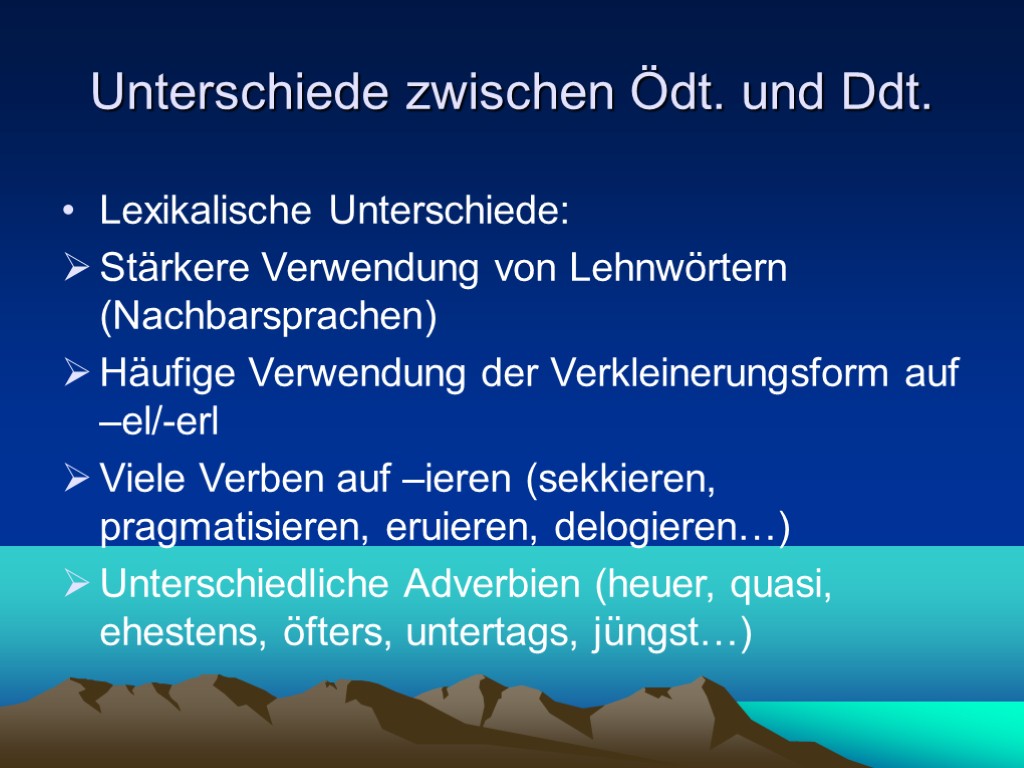 Unterschiede zwischen Ödt. und Ddt.

• Lexikalische Unterschiede:

➢ Stärkere Verwendung von Lehnwörtern (Nachbarsprachen)

➢ Häufige Verwendung der Verkleinerungsform auf –el/-erl

➢ Viele Verben auf –ieren (sekkieren, pragmatisieren, eruieren, delogieren…)

➢ Unterschiedliche Adverbien (heuer, quasi, ehestens, öfters, untertags, jüngst…)